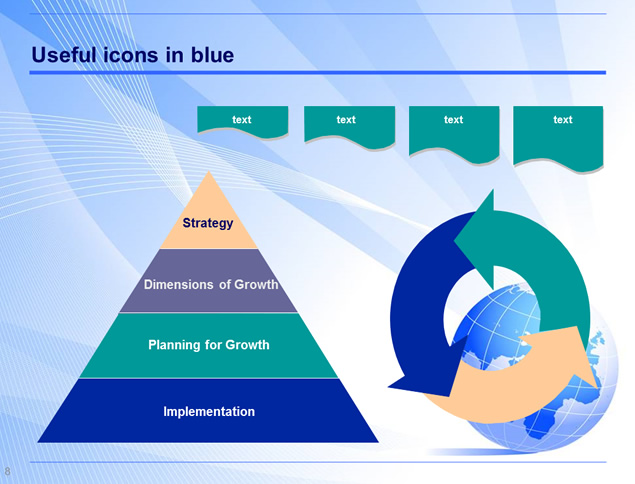 Useful icons in blue

text

text

text

text

Strategy

Dimensions of Growth

Planning for Growth

Implementation

8